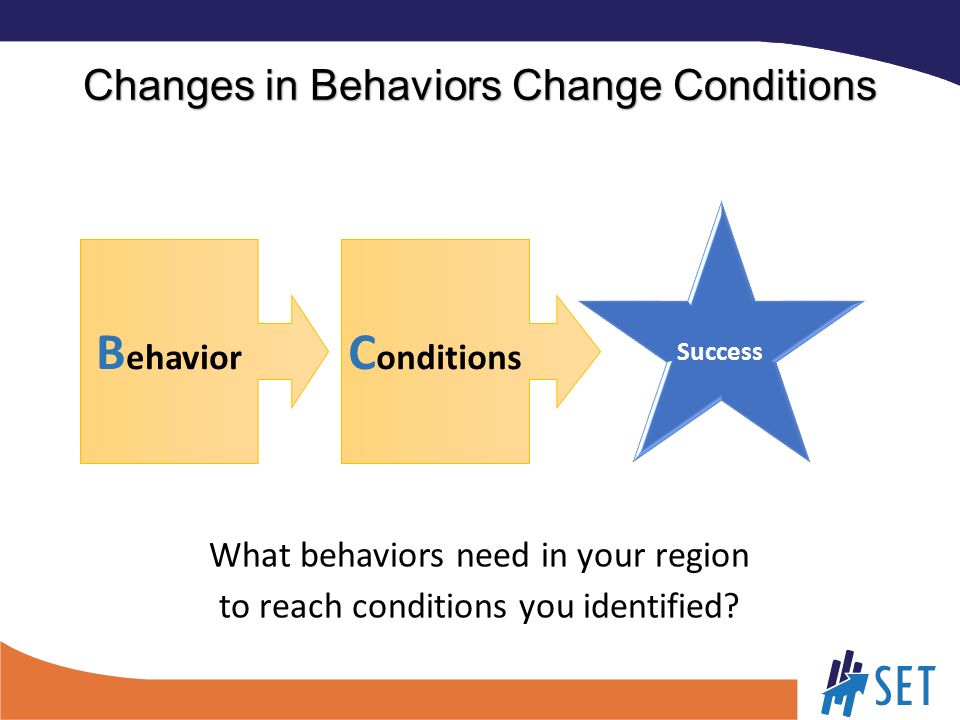 Changes in Behaviors Change Conditions

Behavior

Conditions

Success

What behaviors need in your region to reach conditions you identified?

SET